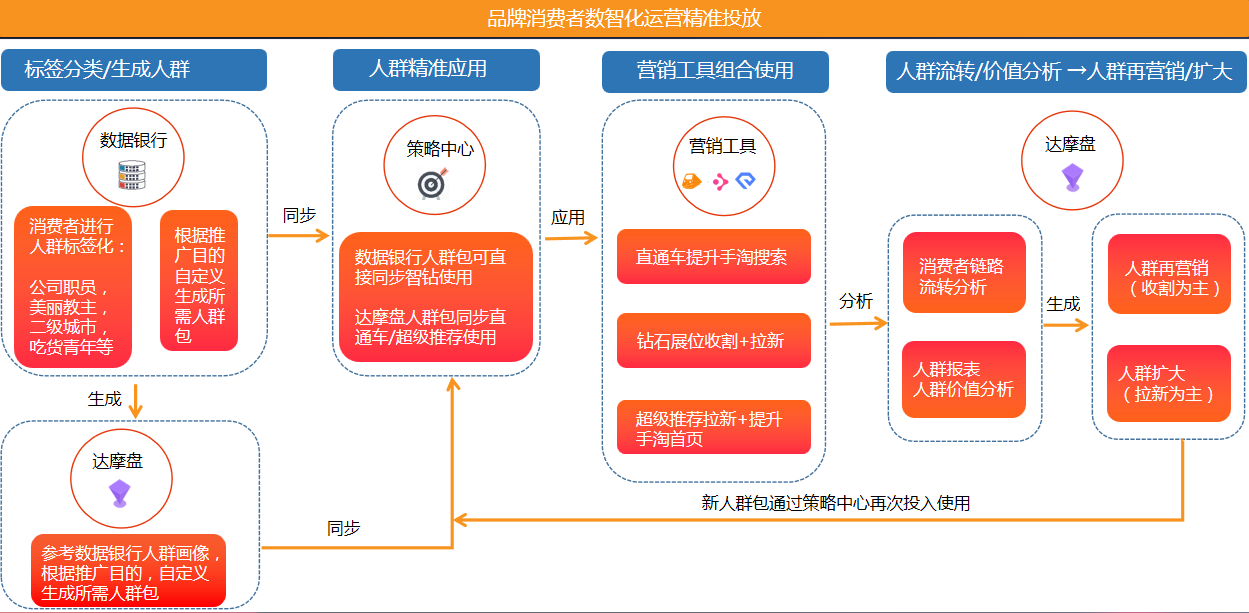 品牌消费者数智化运营精准投放

标签分类/生成人群

数据银行

消费者进行人群标签化：

公司职员，美丽教主，二级城市，吃货青年等

根据推广目的自定义生成所需人群包

生成

达摩盘

参考数据银行人群画像，根据推广目的，自定义生成所需人群包

同步

同步

人群精准应用

策略中心

数据银行人群包可直接同步智钻使用

达摩盘人群包同步直通车/超级推荐使用

应用

营销工具组合使用

营销工具

直通车提升手淘搜索

钻石展位收割+拉新

超级推荐拉新+提升手淘首页

分析

人群流转/价值分析 →人群再营销/扩大

达摩盘

消费者链路流转分析

人群报表
人群价值分析

生成

人群再营销（收割为主）

人群扩大（拉新为主）

新人群包通过策略中心再次投入使用